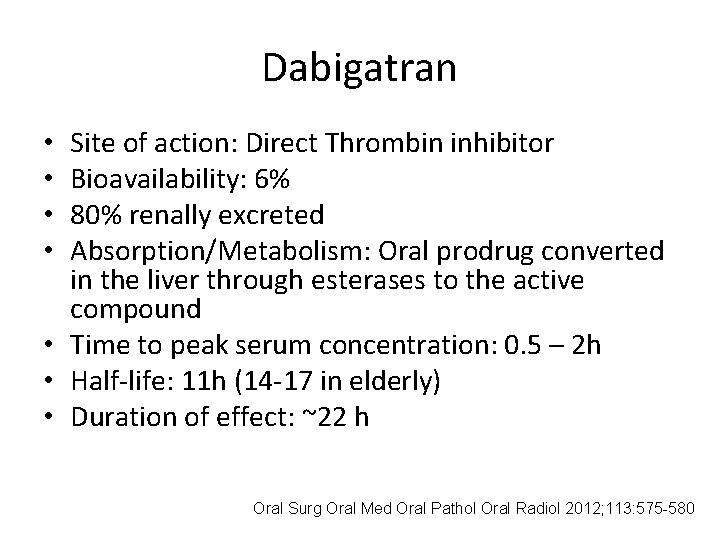 Dabigatran

• Site of action: Direct Thrombin inhibitor
• Bioavailability: 6%
• 80% renally excreted
• Absorption/Metabolism: Oral prodrug converted in the liver through esterases to the active compound
• Time to peak serum concentration: 0.5 – 2h
• Half-life: 11h (14-17 in elderly)
• Duration of effect: ~22 h

Oral Surg Oral Med Oral Pathol Oral Radiol 2012;113:575-580